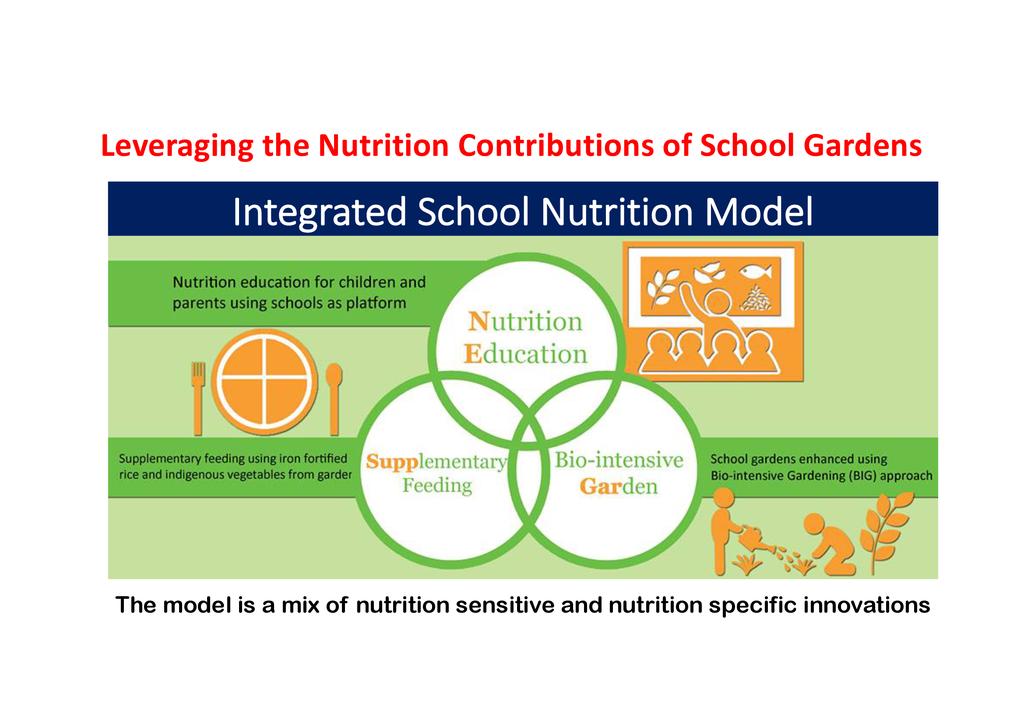 Leveraging the Nutrition Contributions of School Gardens

Integrated School Nutrition Model

Nutrition education for children and parents using schools as platform

Nutrition Education

Supplementary feeding using iron fortified rice and indigenous vegetables from garder

Supplementary Feeding

Bio-intensive Garden

School gardens enhanced using Bio-intensive Gardening (BIG) approach

The model is a mix of nutrition sensitive and nutrition specific innovations